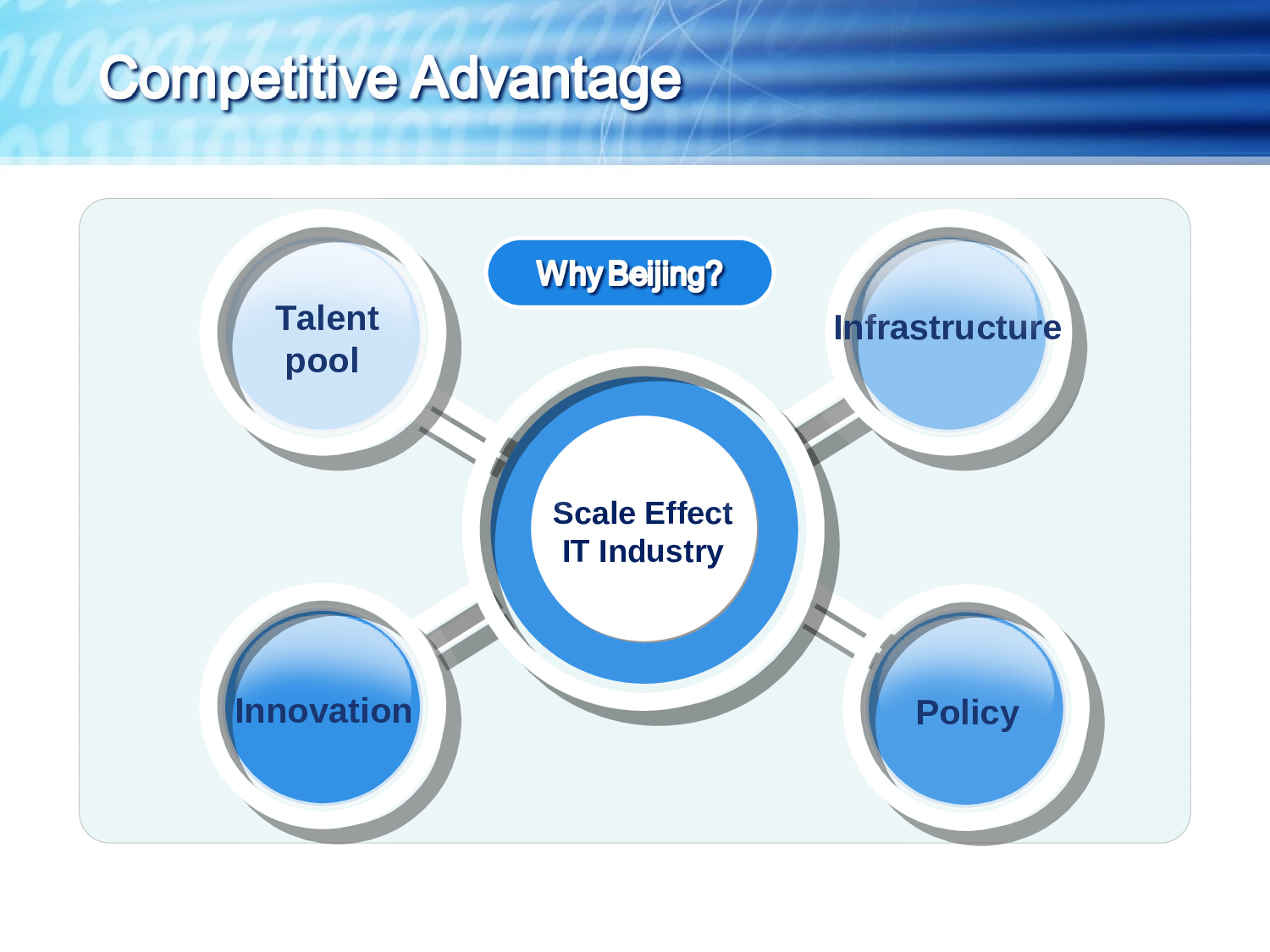 Competitive Advantage

Why Beijing?

Talent pool

Infrastructure

Scale Effect
IT Industry

Innovation

Policy